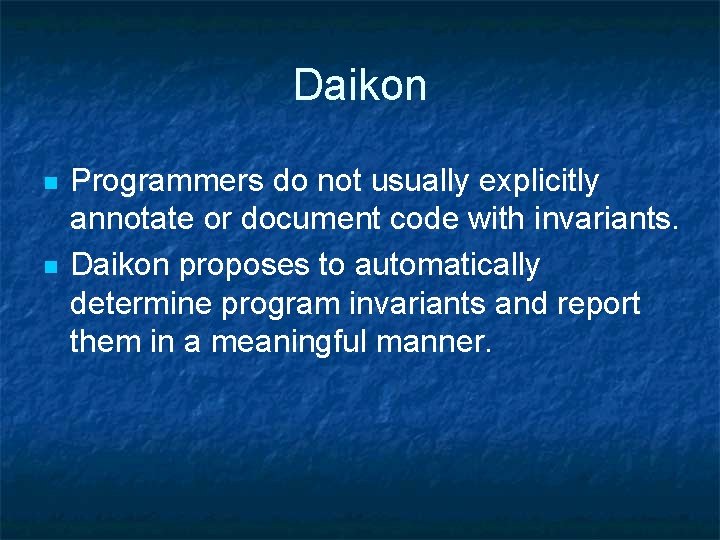 Daikon

- Programmers do not usually explicitly annotate or document code with invariants.
- Daikon proposes to automatically determine program invariants and report them in a meaningful manner.